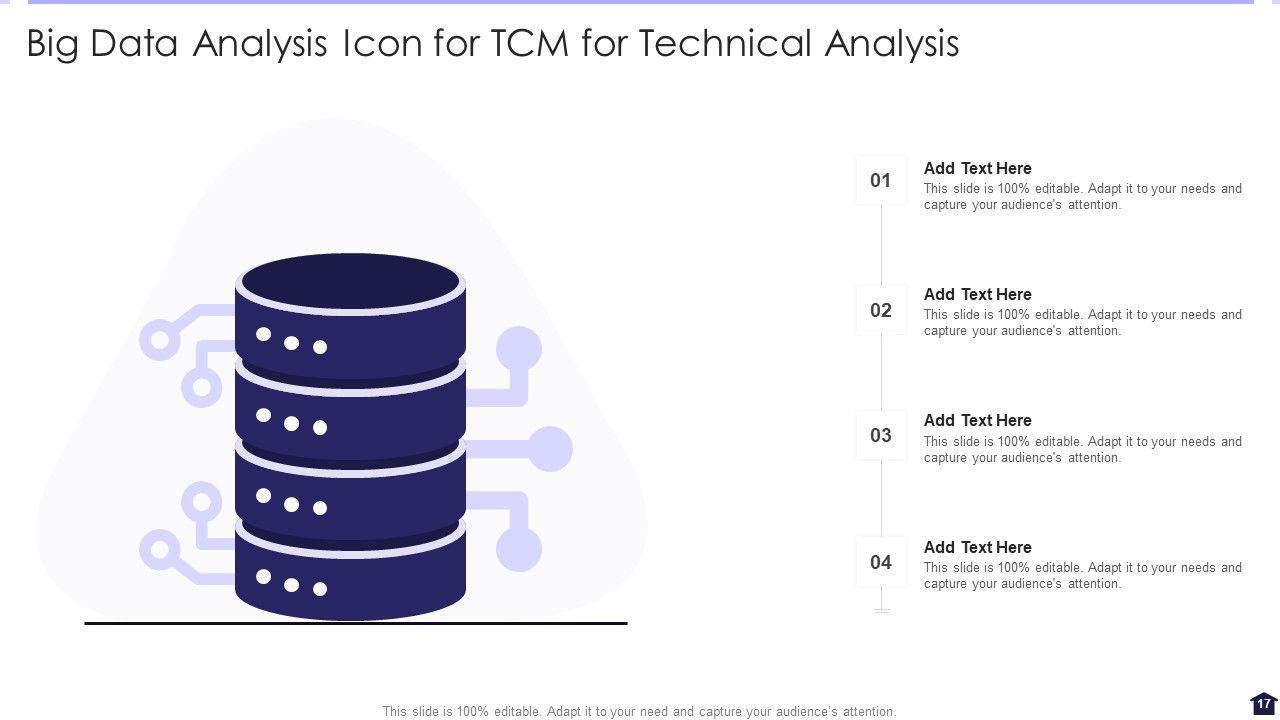 Big Data Analysis Icon for TCM for Technical Analysis

01
Add Text Here
This slide is 100% editable. Adapt it to your needs and capture your audience's attention.

02
Add Text Here
This slide is 100% editable. Adapt it to your needs and capture your audience's attention.

03
Add Text Here
This slide is 100% editable. Adapt it to your needs and capture your audience's attention.

04
Add Text Here
This slide is 100% editable. Adapt it to your needs and capture your audience's attention.

This slide is 100% editable. Adapt it to your need and capture your audience's attention.

17